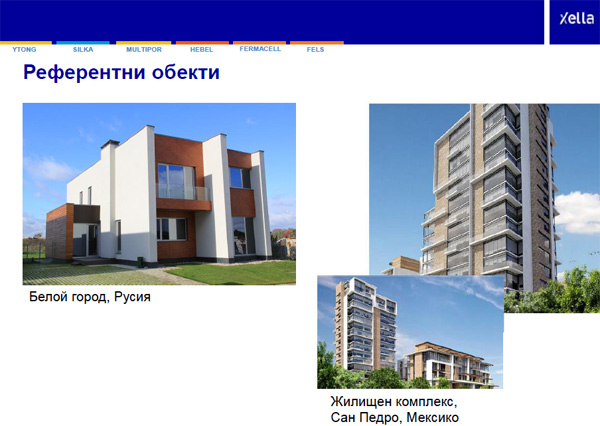 Xella

YTONG SILKA MULTIPOR HEBEL FERMACELL FELS

Референтни обекти

Белой город, Русия

Жилищен комплекс, Сан Педро, Мексико